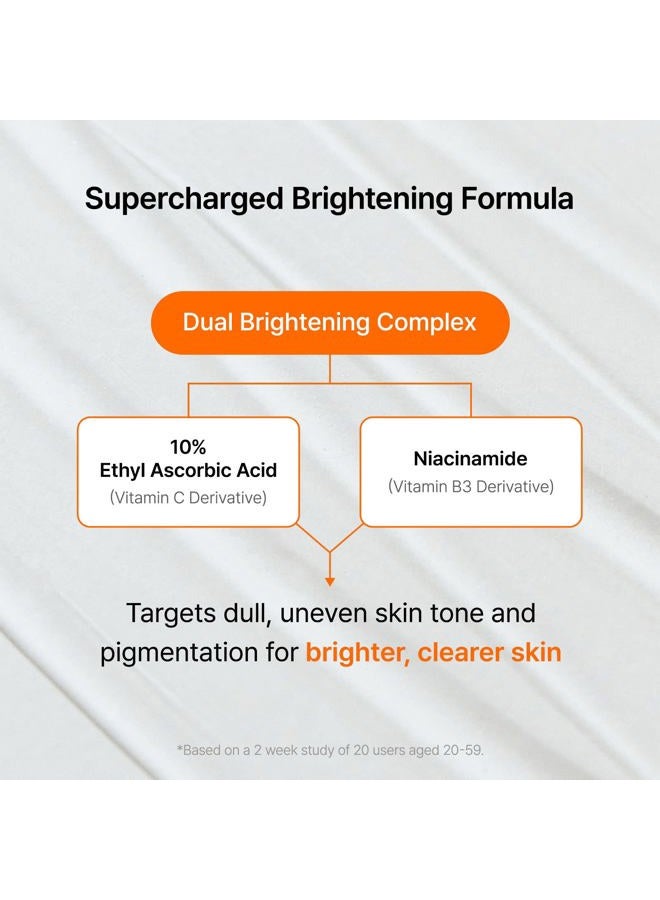 Supercharged Brightening Formula

Dual Brightening Complex

10%
Ethyl Ascorbic Acid
(Vitamin C Derivative)

Niacinamide
(Vitamin B3 Derivative)

Targets dull, uneven skin tone and pigmentation for brighter, clearer skin

*Based on a 2 week study of 20 users aged 20-59.